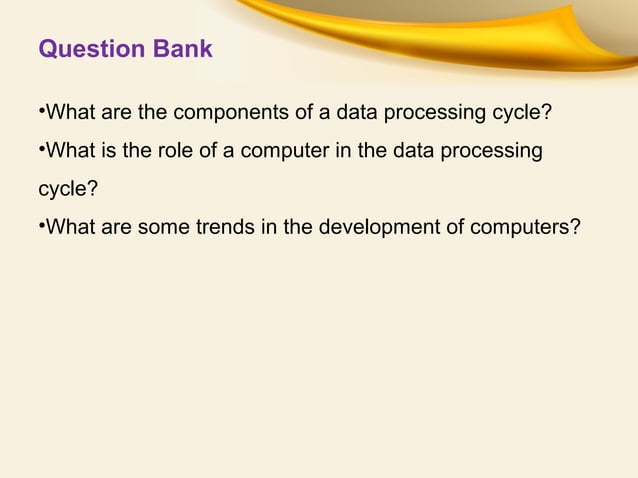 Question Bank

•What are the components of a data processing cycle?

•What is the role of a computer in the data processing cycle?

•What are some trends in the development of computers?